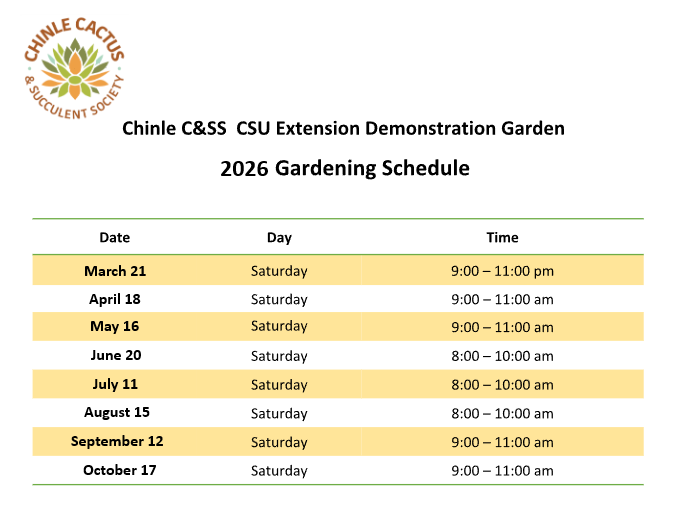 CHINLE CACTUS
& SUCCULENT SOCIETY

Chinle C&SS CSU Extension Demonstration Garden

2026 Gardening Schedule

| Date | Day | Time |
|---|---|---|
| March 21 | Saturday | 9:00 – 11:00 pm |
| April 18 | Saturday | 9:00 – 11:00 am |
| May 16 | Saturday | 9:00 – 11:00 am |
| June 20 | Saturday | 8:00 – 10:00 am |
| July 11 | Saturday | 8:00 – 10:00 am |
| August 15 | Saturday | 8:00 – 10:00 am |
| September 12 | Saturday | 9:00 – 11:00 am |
| October 17 | Saturday | 9:00 – 11:00 am |